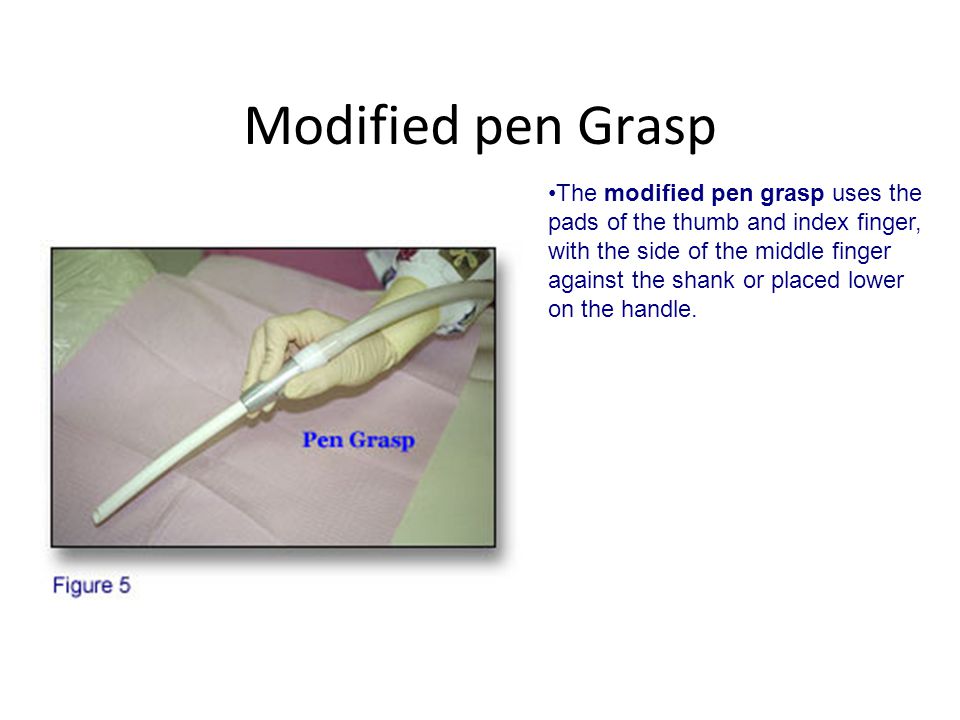 Modified pen Grasp

•The modified pen grasp uses the pads of the thumb and index finger, with the side of the middle finger against the shank or placed lower on the handle.

Pen Grasp

Figure 5